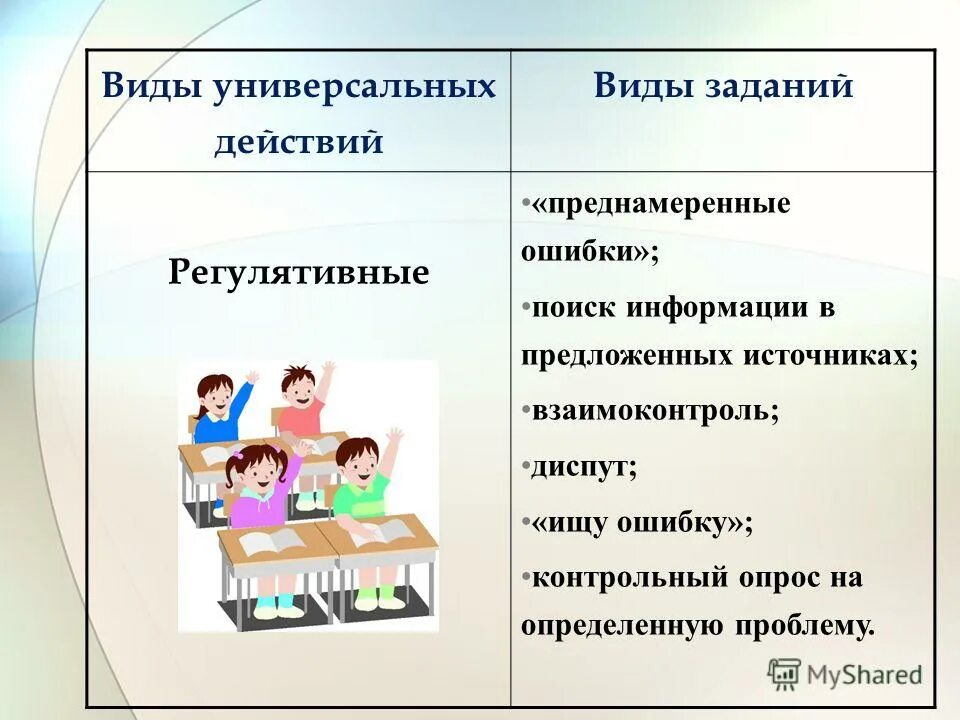 | Виды универсальных действий | Виды заданий |
|---|---|
| Регулятивные | •«преднамеренные ошибки»; •поиск информации в предложенных источниках; •взаимоконтроль; •диспут; •«ищу ошибку»; •контрольный опрос на определенную проблему. |

MyShared